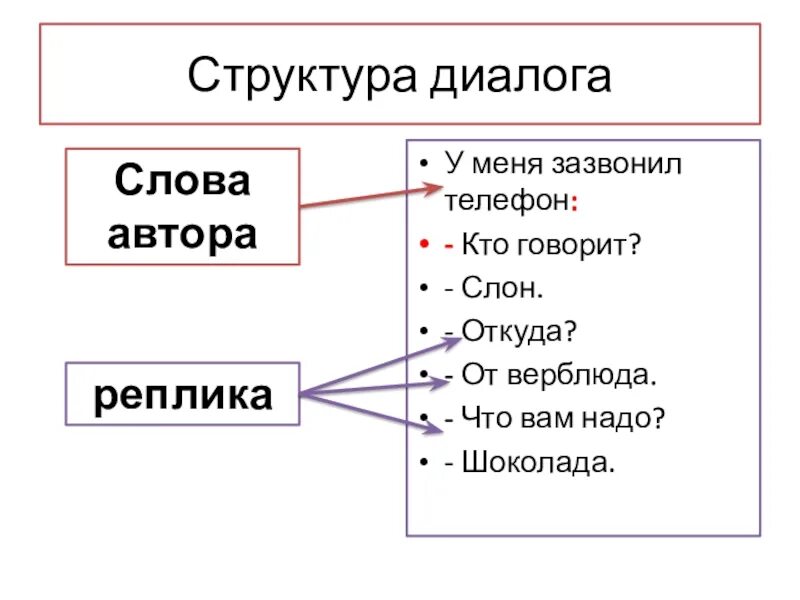 Структура диалога

Слова автора

реплика

• У меня зазвонил телефон:
• - Кто говорит?
• - Слон.
• - Откуда?
• - От верблюда.
• - Что вам надо?
• - Шоколада.